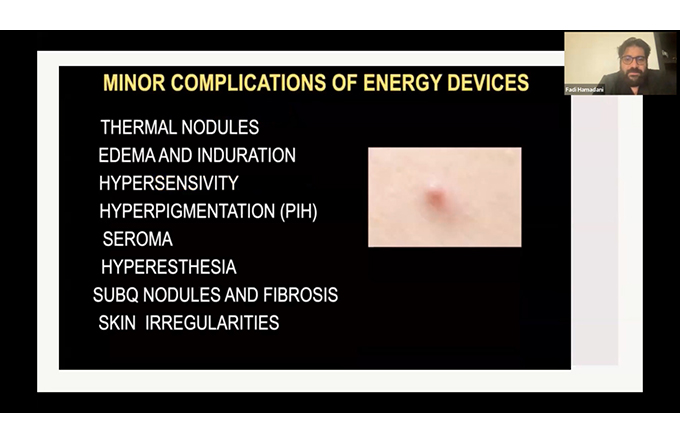 MINOR COMPLICATIONS OF ENERGY DEVICES

THERMAL NODULES
EDEMA AND INDURATION
HYPERSENSIVITY
HYPERPIGMENTATION (PIH)
SEROMA
HYPERESTHESIA
SUBQ NODULES AND FIBROSIS
SKIN IRREGULARITIES

Fadi Hamadani